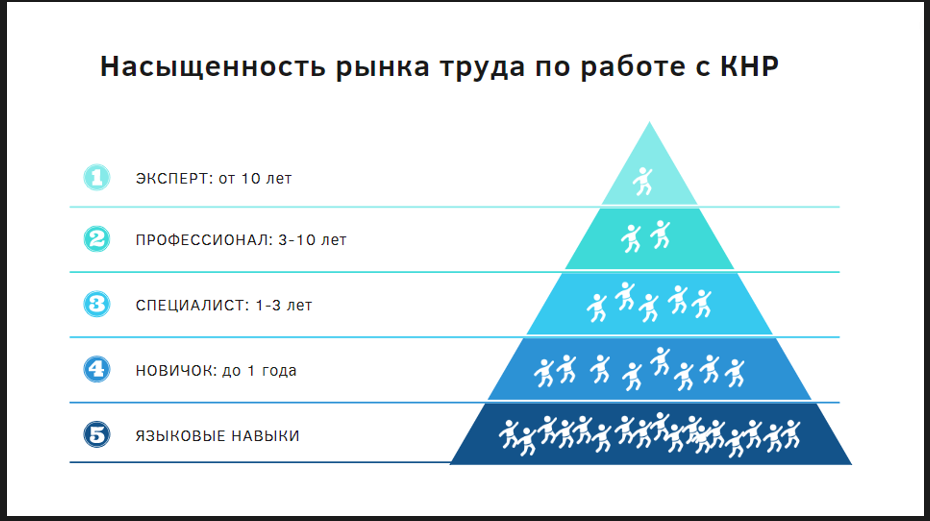 Насыщенность рынка труда по работе с КНР

1 ЭКСПЕРТ: от 10 лет

2 ПРОФЕССИОНАЛ: 3-10 лет

3 СПЕЦИАЛИСТ: 1-3 лет

4 НОВИЧОК: до 1 года

5 ЯЗЫКОВЫЕ НАВЫКИ